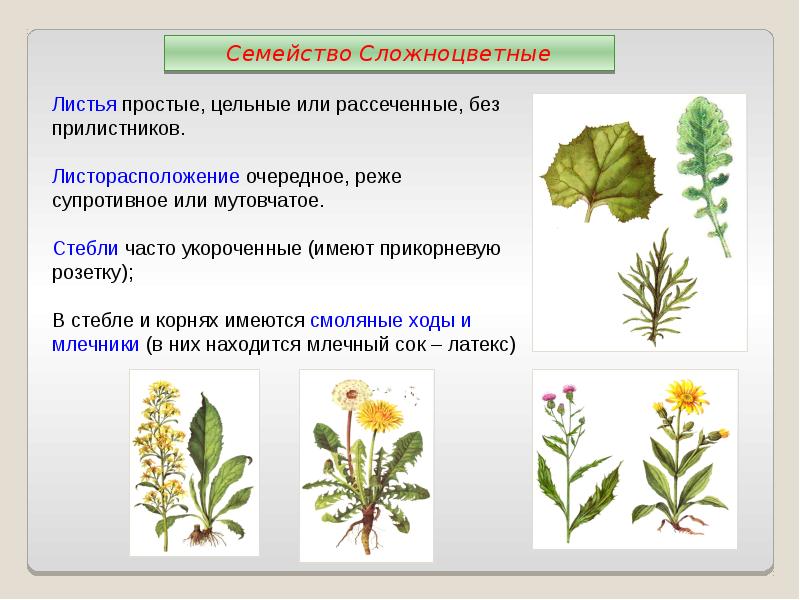 Семейство Сложноцветные

Листья простые, цельные или рассеченные, без прилистников.

Листорасположение очередное, реже супротивное или мутовчатое.

Стебли часто укороченные (имеют прикорневую розетку);

В стебле и корнях имеются смоляные ходы и млечники (в них находится млечный сок – латекс)